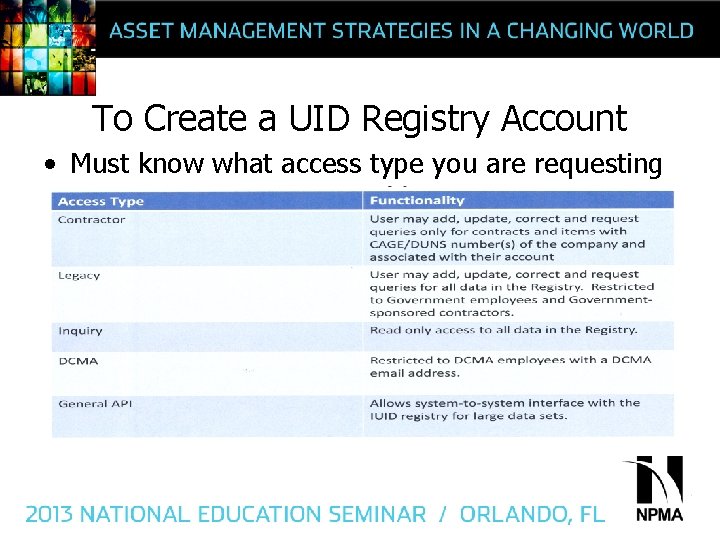 ASSET MANAGEMENT STRATEGIES IN A CHANGING WORLD

To Create a UID Registry Account

• Must know what access type you are requesting

| Access Type | Functionality |
|---|---|
| Contractor | User may add, update, correct and request queries only for contracts and items with CAGE/DUNS number(s) of the company and associated with their account |
| Legacy | User may add, update, correct and request queries for all data in the Registry. Restricted to Government employees and Government-sponsored contractors. |
| Inquiry | Read only access to all data in the Registry. |
| DCMA | Restricted to DCMA employees with a DCMA email address. |
| General API | Allows system-to-system interface with the IUID registry for large data sets. |

2013 NATIONAL EDUCATION SEMINAR / ORLANDO, FL

NPMA